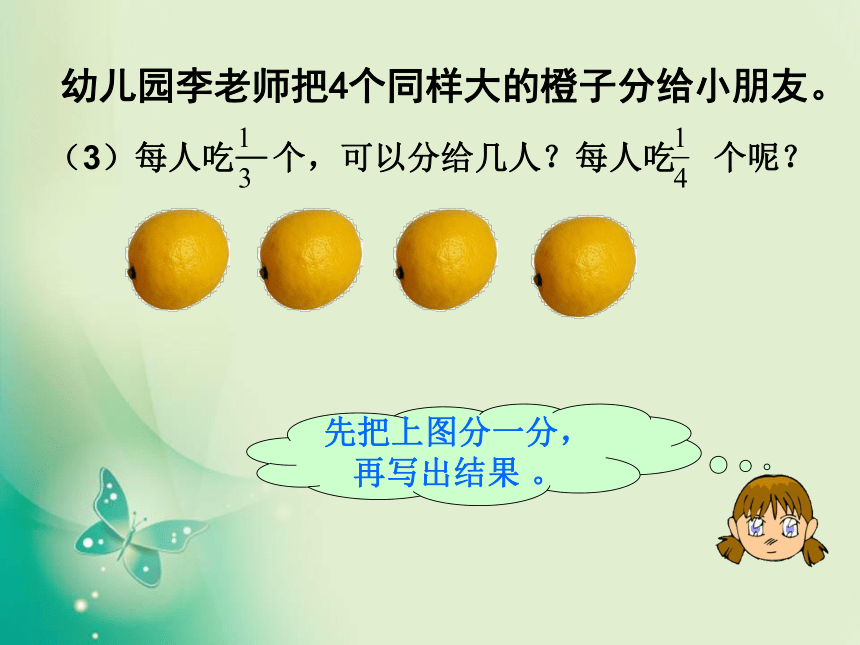 幼儿园李老师把4个同样大的橙子分给小朋友。

（3）每人吃$\frac{1}{3}$个，可以分给几人？每人吃$\frac{1}{4}$ 个呢？

先把上图分一分，再写出结果 。